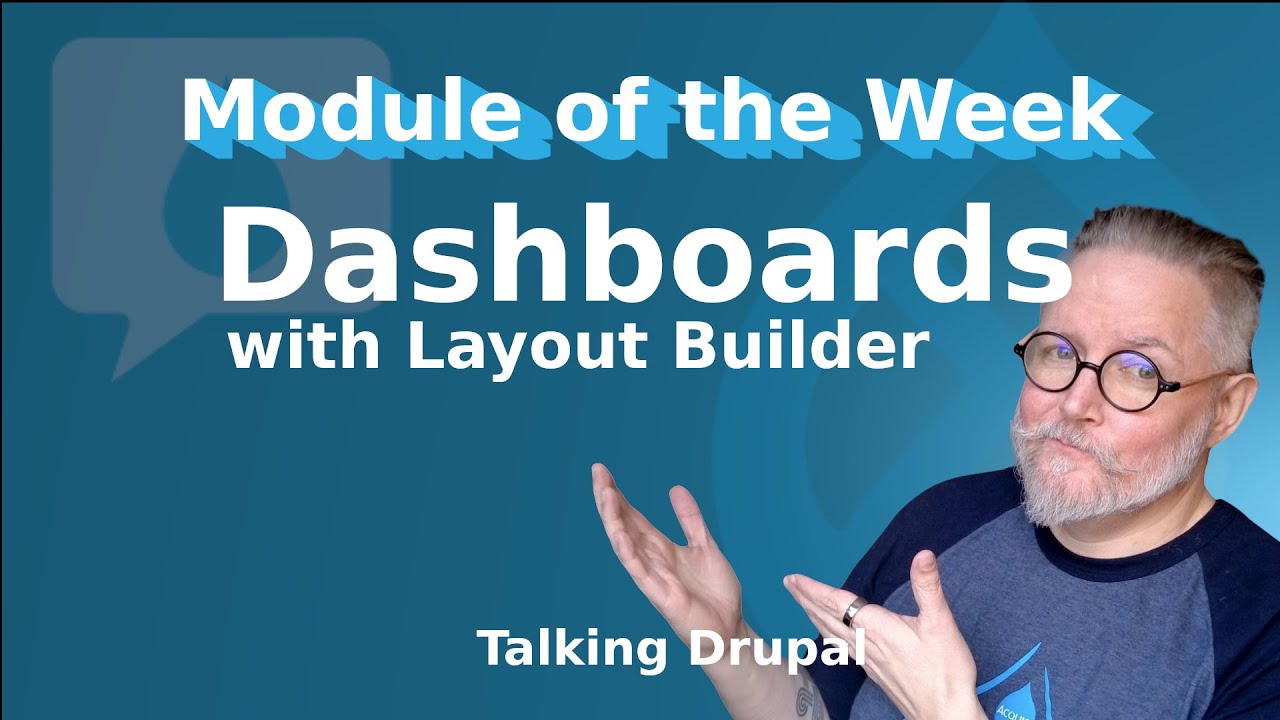 Module of the Week

Dashboards

with Layout Builder

Talking Drupal